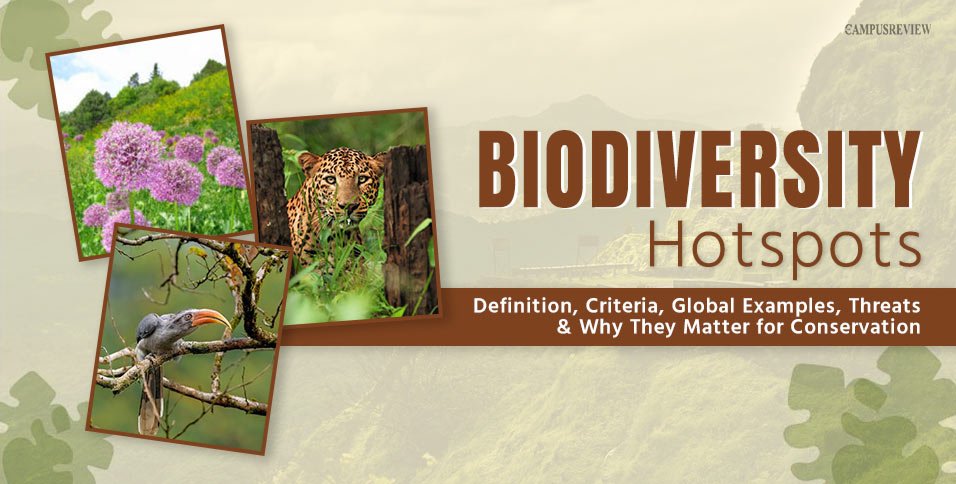 CAMPUSREVIEW

BIODIVERSITY
Hotspots

Definition, Criteria, Global Examples, Threats & Why They Matter for Conservation